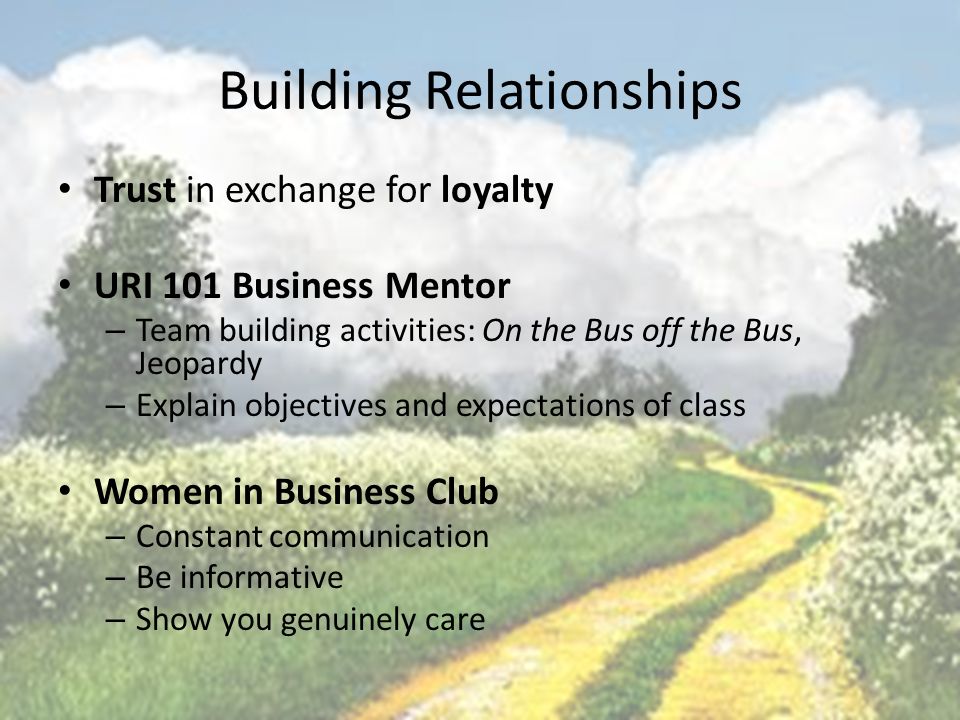 Building Relationships

• Trust in exchange for loyalty

• URI 101 Business Mentor
– Team building activities: On the Bus off the Bus, Jeopardy
– Explain objectives and expectations of class

• Women in Business Club
– Constant communication
– Be informative
– Show you genuinely care